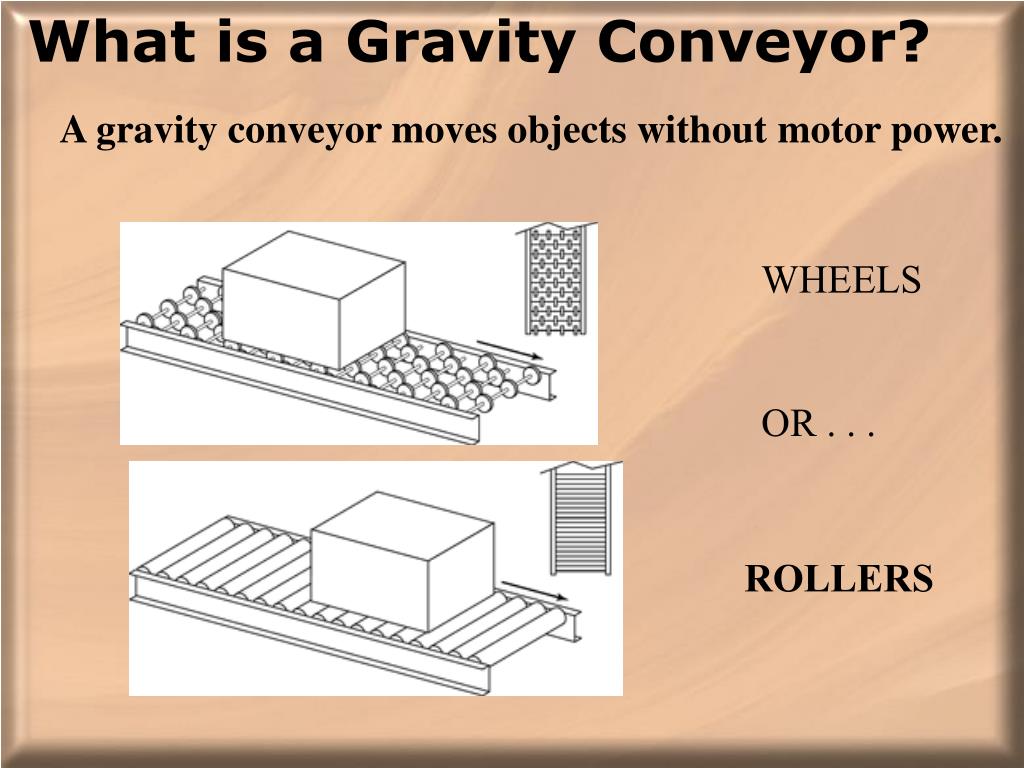 What is a Gravity Conveyor?

A gravity conveyor moves objects without motor power.

WHEELS

OR . . .

ROLLERS